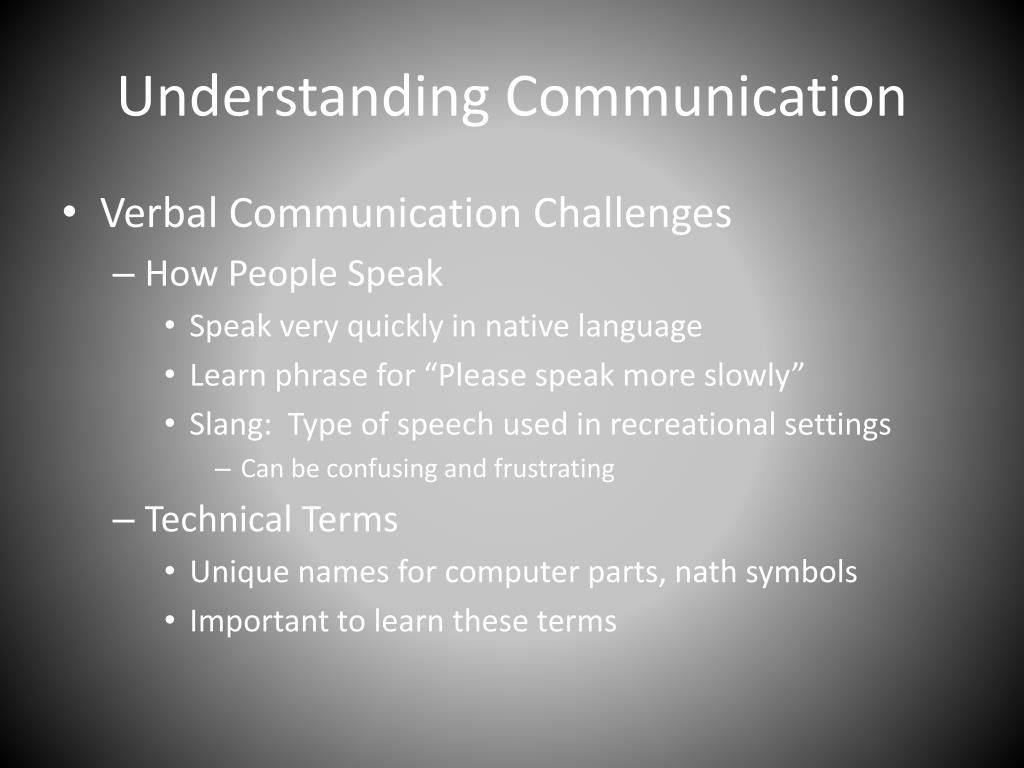 Understanding Communication

• Verbal Communication Challenges
– How People Speak
• Speak very quickly in native language
• Learn phrase for “Please speak more slowly”
• Slang: Type of speech used in recreational settings
– Can be confusing and frustrating
– Technical Terms
• Unique names for computer parts, nath symbols
• Important to learn these terms